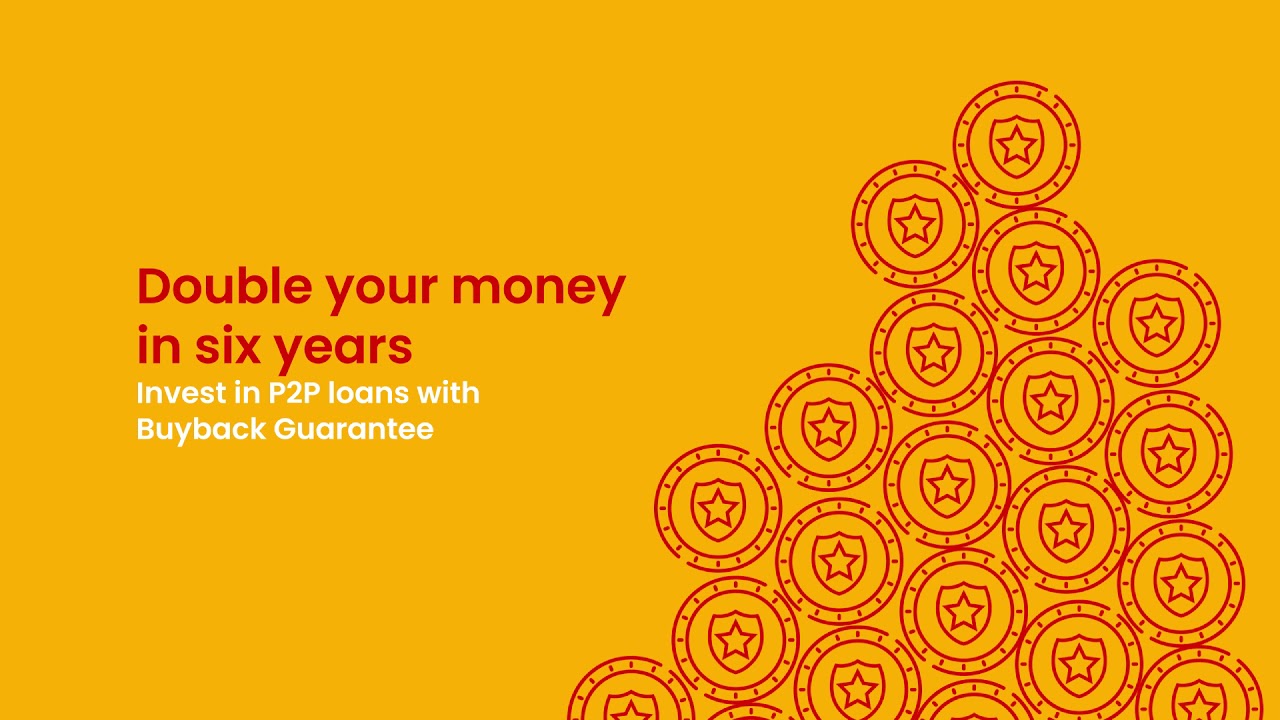 Double your money in six years

Invest in P2P loans with Buyback Guarantee